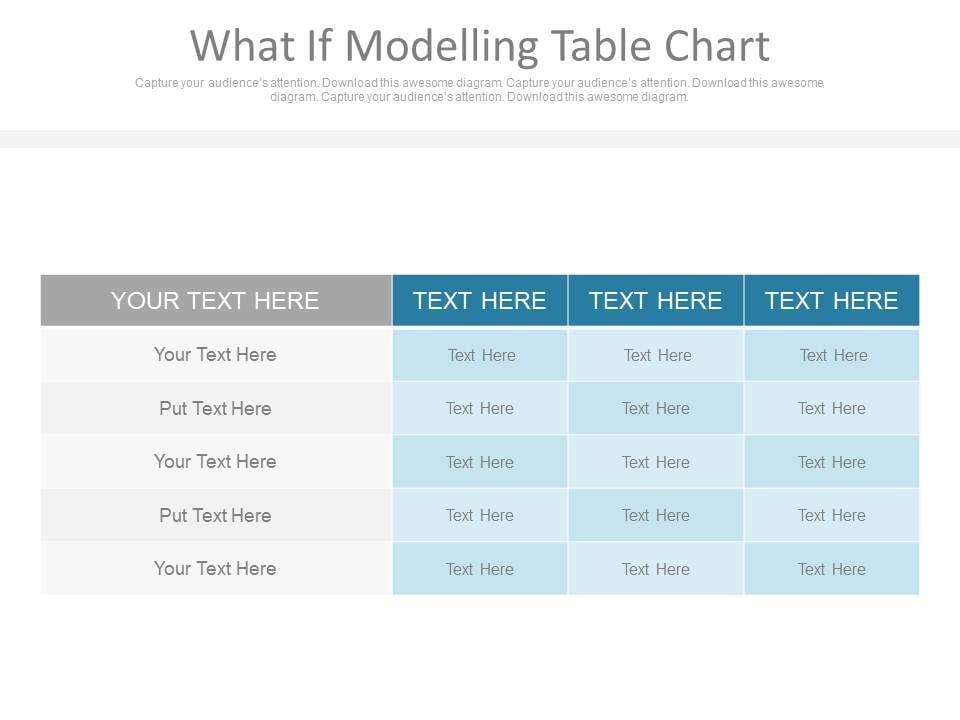 What If Modelling Table Chart

Capture your audience's attention. Download this awesome diagram. Capture your audience's attention. Download this awesome diagram. Capture your audience's attention. Download this awesome diagram.

| YOUR TEXT HERE | TEXT HERE | TEXT HERE | TEXT HERE |
|---|---|---|---|
| Your Text Here | Text Here | Text Here | Text Here |
| Put Text Here | Text Here | Text Here | Text Here |
| Your Text Here | Text Here | Text Here | Text Here |
| Put Text Here | Text Here | Text Here | Text Here |
| Your Text Here | Text Here | Text Here | Text Here |